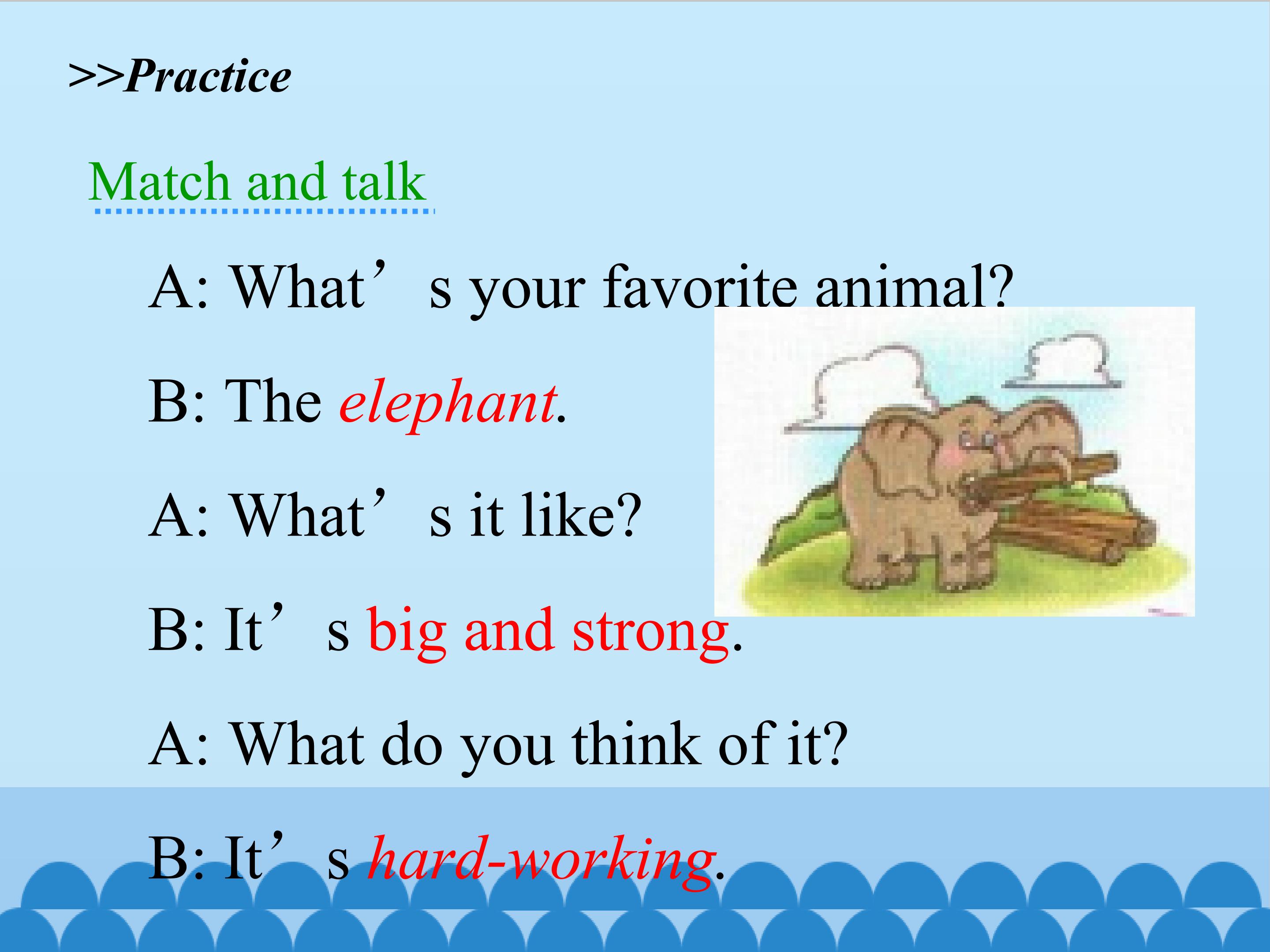 >>Practice

Match and talk

A: What's your favorite animal?

B: The elephant.

A: What's it like?

B: It's big and strong.

A: What do you think of it?

B: It's hard-working.